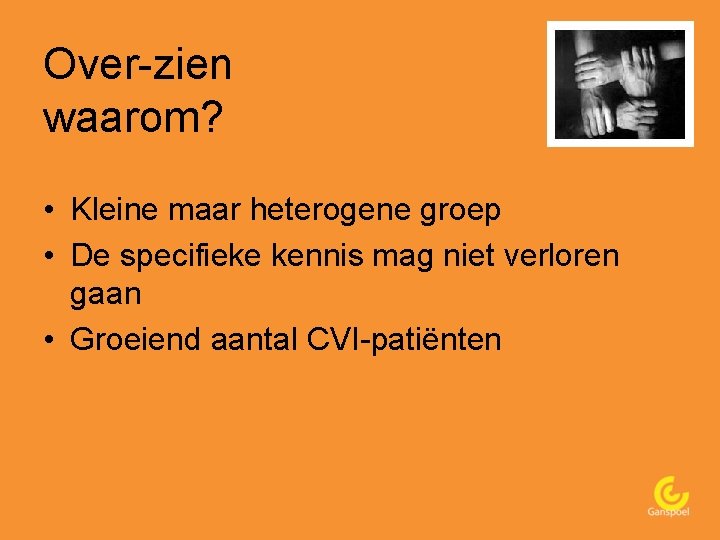 Over-zien
waarom?

• Kleine maar heterogene groep
• De specifieke kennis mag niet verloren gaan
• Groeiend aantal CVI-patiënten

Ganspoel